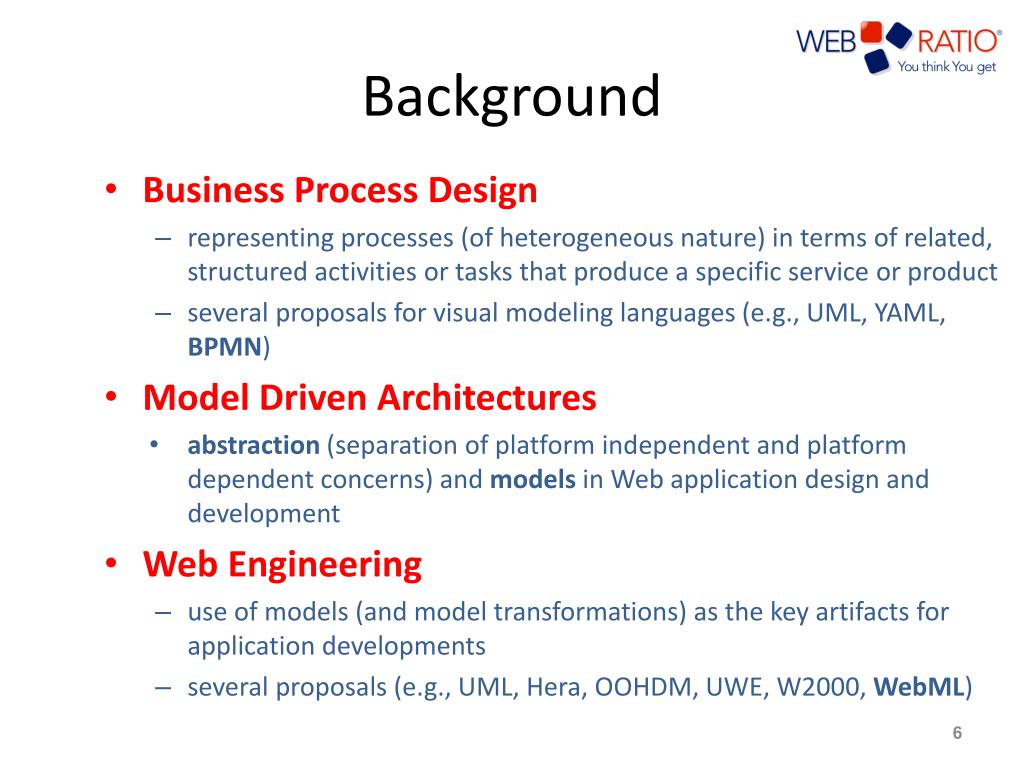 WEB RATIO®
You think You get

Background

• Business Process Design
– representing processes (of heterogeneous nature) in terms of related, structured activities or tasks that produce a specific service or product
– several proposals for visual modeling languages (e.g., UML, YAML, BPMN)

• Model Driven Architectures
• abstraction (separation of platform independent and platform dependent concerns) and models in Web application design and development

• Web Engineering
– use of models (and model transformations) as the key artifacts for application developments
– several proposals (e.g., UML, Hera, OOHDM, UWE, W2000, WebML)

6